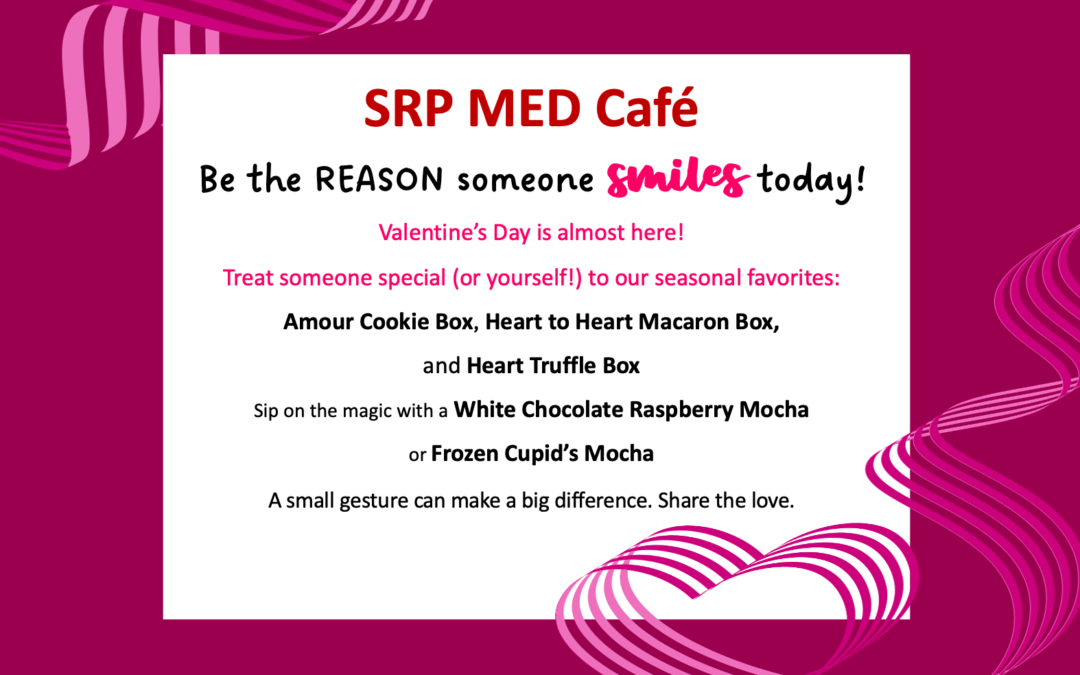 SRP MED Café

Be the REASON someone smiles today!

Valentine's Day is almost here!

Treat someone special (or yourself!) to our seasonal favorites:

Amour Cookie Box, Heart to Heart Macaron Box,

and Heart Truffle Box

Sip on the magic with a White Chocolate Raspberry Mocha

or Frozen Cupid's Mocha

A small gesture can make a big difference. Share the love.